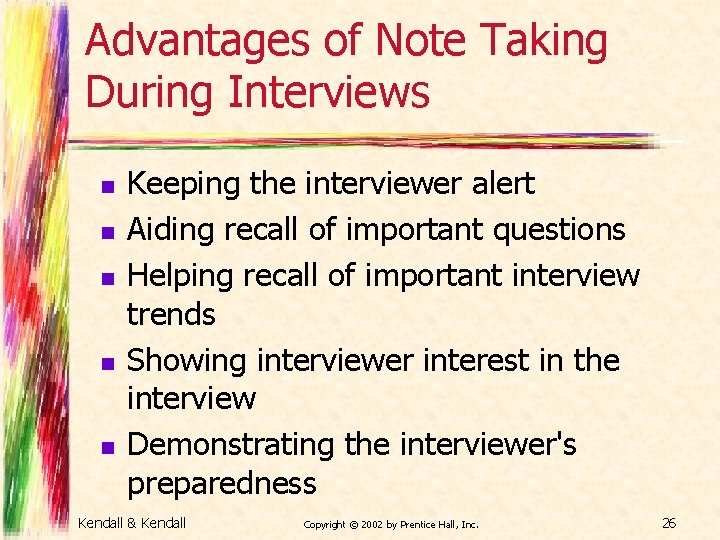 Advantages of Note Taking During Interviews

- Keeping the interviewer alert
- Aiding recall of important questions
- Helping recall of important interview trends
- Showing interviewer interest in the interview
- Demonstrating the interviewer's preparedness

Kendall & Kendall

Copyright © 2002 by Prentice Hall, Inc.

26